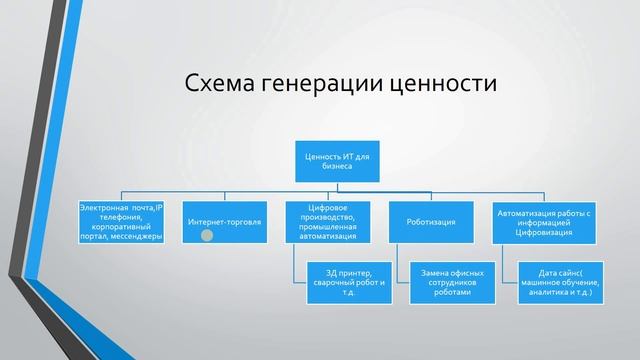 Схема генерации ценности

Ценность ИТ для бизнеса

Электронная почта,IP телефония, корпоративный портал, мессенджеры

Интернет-торговля

Цифровое производство, промышленная автоматизация

Роботизация

Автоматизация работы с информацией Цифровизация

3Д принтер, сварочный робот и т.д.

Замена офисных сотрудников роботами

Дата сайнс( машинное обучение, аналитика и т.д.)